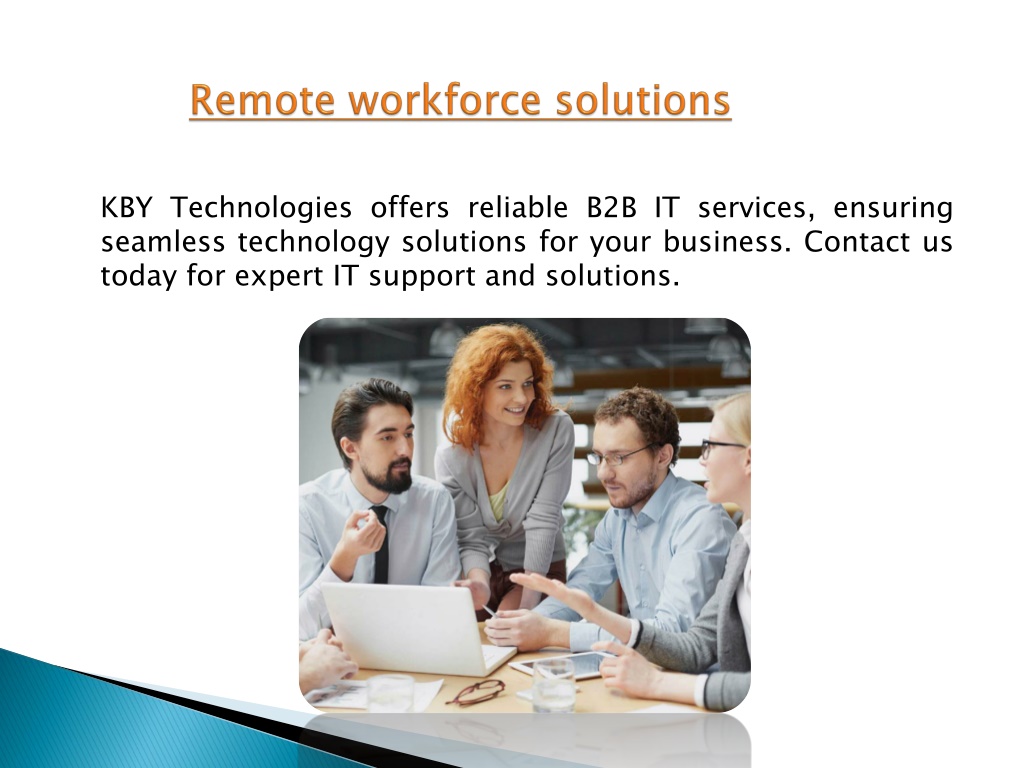 Remote workforce solutions

KBY Technologies offers reliable B2B IT services, ensuring seamless technology solutions for your business. Contact us today for expert IT support and solutions.